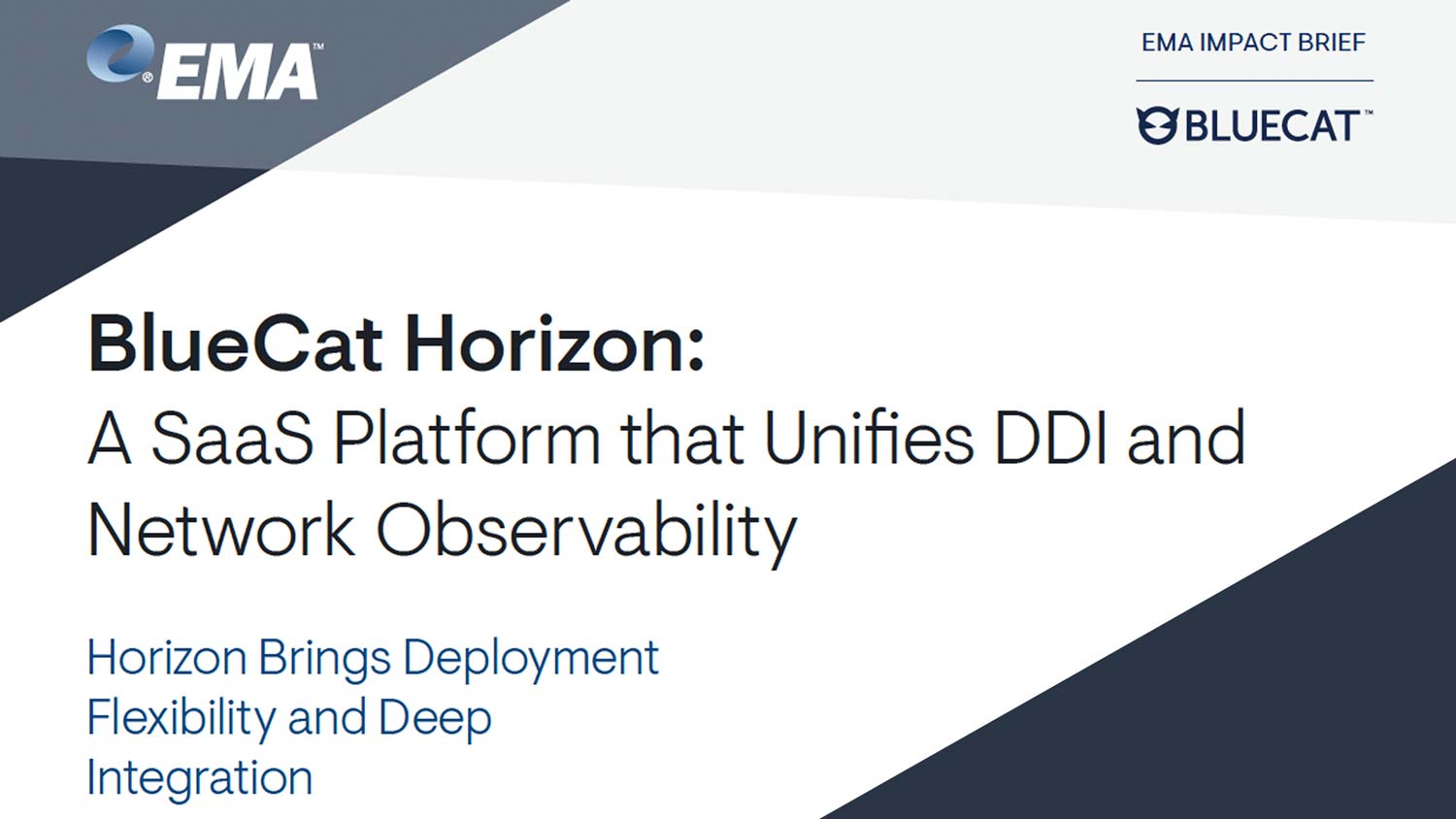 EMA™

EMA IMPACT BRIEF

BLUECAT™

BlueCat Horizon:
A SaaS Platform that Unifies DDI and Network Observability

Horizon Brings Deployment Flexibility and Deep Integration